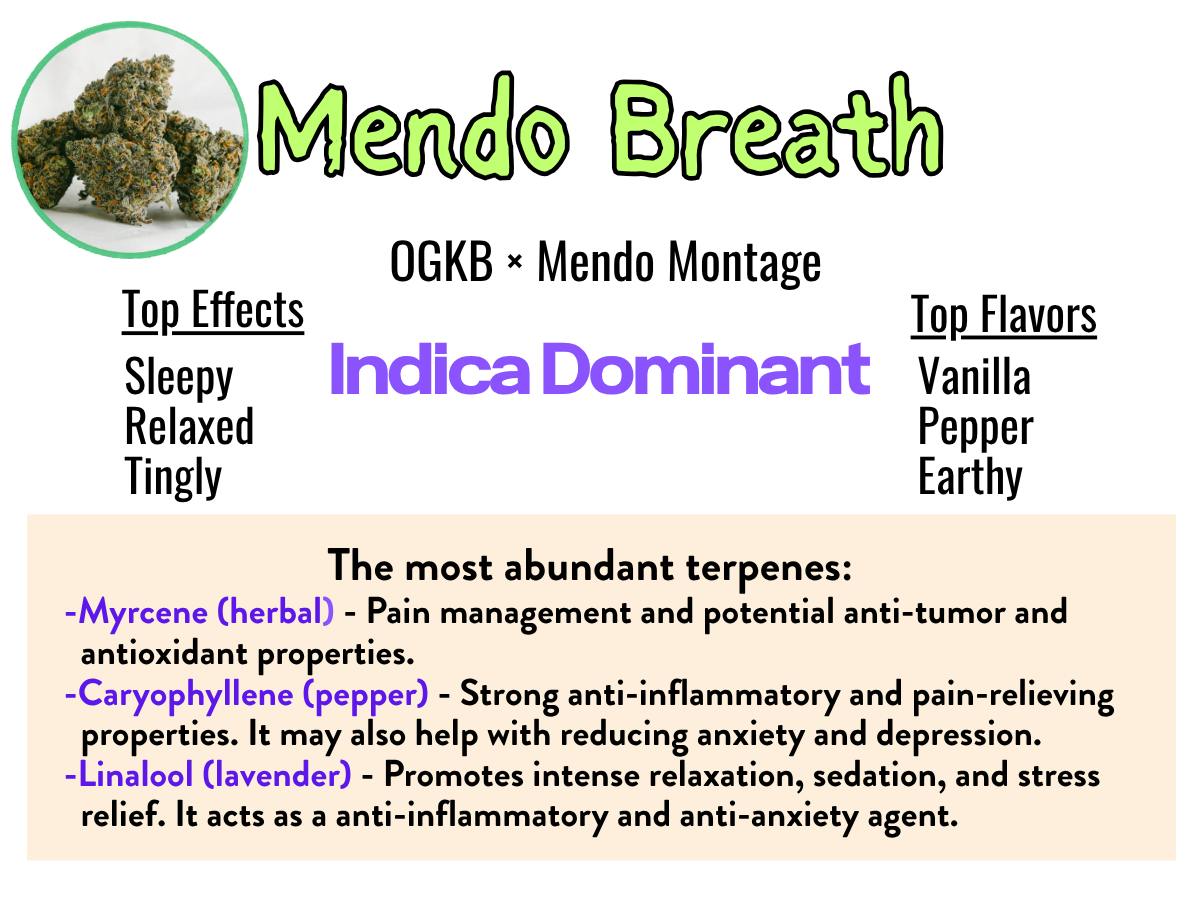 Mendo Breath

OGKB × Mendo Montage

Top Effects
Sleepy
Relaxed
Tingly

Indica Dominant

Top Flavors
Vanilla
Pepper
Earthy

The most abundant terpenes:
-Myrcene (herbal) - Pain management and potential anti-tumor and antioxidant properties.
-Caryophyllene (pepper) - Strong anti-inflammatory and pain-relieving properties. It may also help with reducing anxiety and depression.
-Linalool (lavender) - Promotes intense relaxation, sedation, and stress relief. It acts as a anti-inflammatory and anti-anxiety agent.